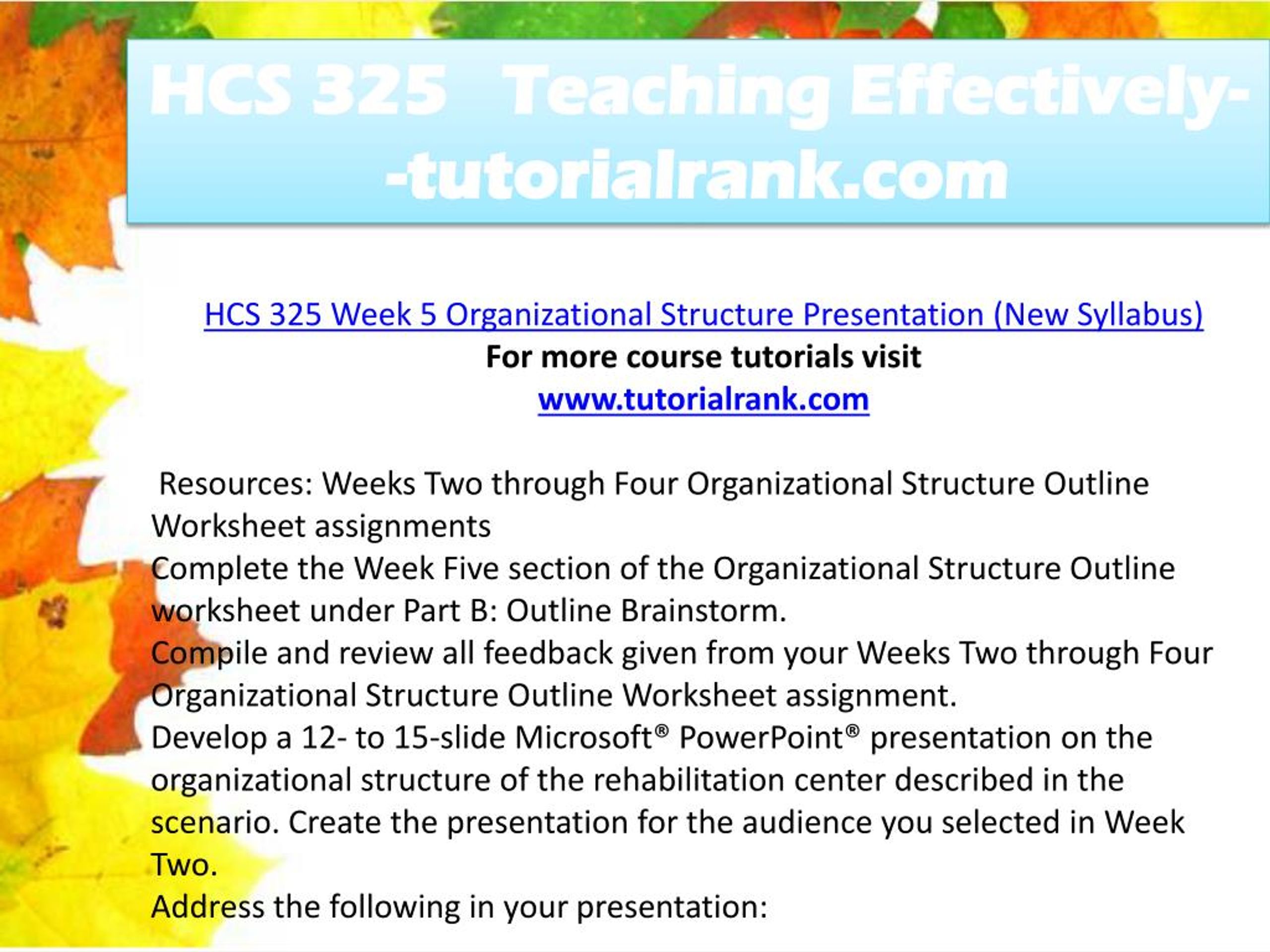 HCS 325 Teaching Effectively--tutorialrank.com

HCS 325 Week 5 Organizational Structure Presentation (New Syllabus)
For more course tutorials visit
www.tutorialrank.com

Resources: Weeks Two through Four Organizational Structure Outline Worksheet assignments
Complete the Week Five section of the Organizational Structure Outline worksheet under Part B: Outline Brainstorm.
Compile and review all feedback given from your Weeks Two through Four Organizational Structure Outline Worksheet assignment.
Develop a 12- to 15-slide Microsoft® PowerPoint® presentation on the organizational structure of the rehabilitation center described in the scenario. Create the presentation for the audience you selected in Week Two.
Address the following in your presentation: